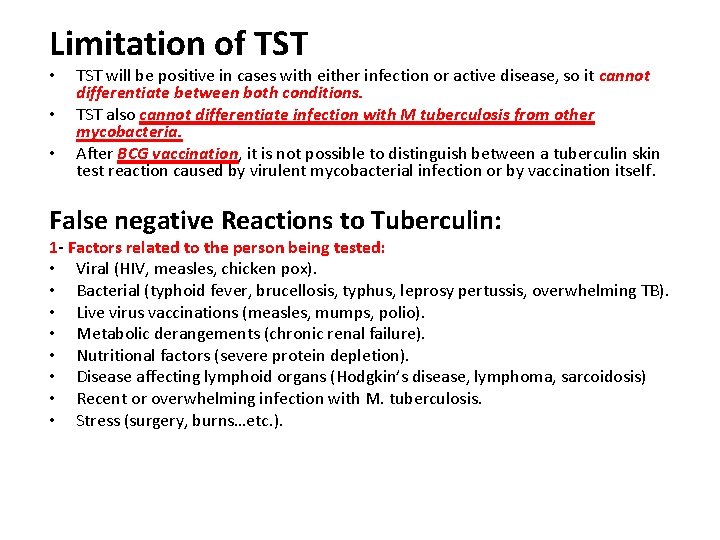 Limitation of TST

• TST will be positive in cases with either infection or active disease, so it cannot differentiate between both conditions.
• TST also cannot differentiate infection with M tuberculosis from other mycobacteria.
• After BCG vaccination, it is not possible to distinguish between a tuberculin skin test reaction caused by virulent mycobacterial infection or by vaccination itself.

False negative Reactions to Tuberculin:

1- Factors related to the person being tested:
• Viral (HIV, measles, chicken pox).
• Bacterial (typhoid fever, brucellosis, typhus, leprosy pertussis, overwhelming TB).
• Live virus vaccinations (measles, mumps, polio).
• Metabolic derangements (chronic renal failure).
• Nutritional factors (severe protein depletion).
• Disease affecting lymphoid organs (Hodgkin's disease, lymphoma, sarcoidosis)
• Recent or overwhelming infection with M. tuberculosis.
• Stress (surgery, burns…etc.).